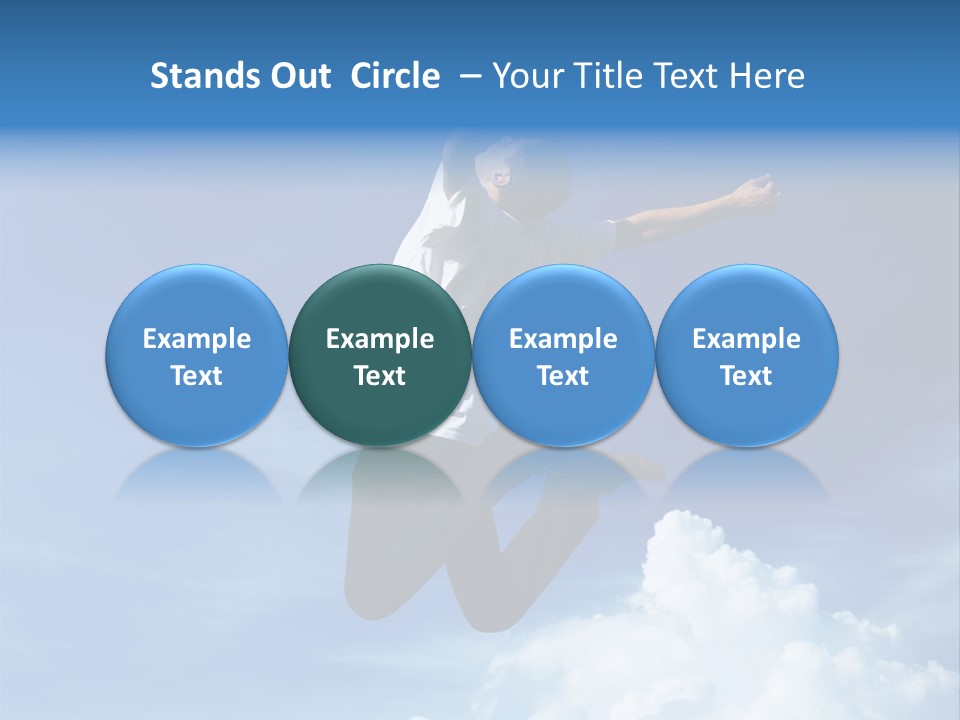 Stands Out Circle – Your Title Text Here

Example Text

Example Text

Example Text

Example Text